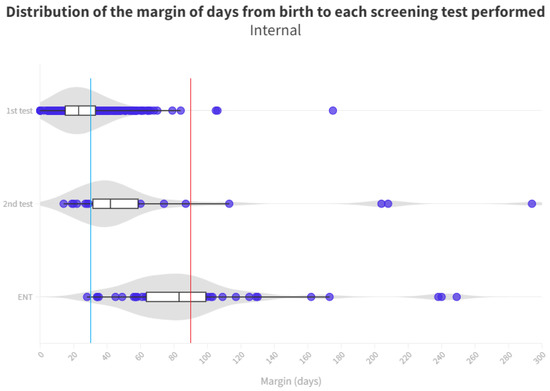 Distribution of the margin of days from birth to each screening test performed
Internal

1st test
2nd test
ENT

0
20
40
60
80
100
120
140
160
180
200
220
240
260
280
300

Margin (days)